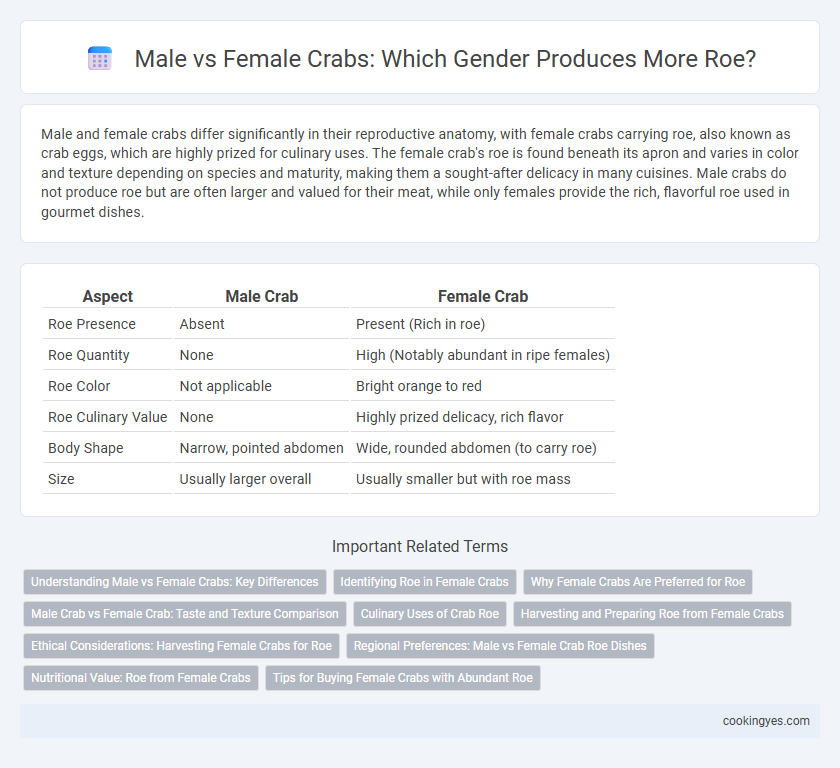 Male vs Female Crabs: Which Gender Produces More Roe?

Male and female crabs differ significantly in their reproductive anatomy, with female crabs carrying roe, also known as crab eggs, which are highly prized for culinary uses. The female crab's roe is found beneath its apron and varies in color and texture depending on species and maturity, making them a sought-after delicacy in many cuisines. Male crabs do not produce roe but are often larger and valued for their meat, while only females provide the rich, flavorful roe used in gourmet dishes.

| Aspect | Male Crab | Female Crab |
|---|---|---|
| Roe Presence | Absent | Present (Rich in roe) |
| Roe Quantity | None | High (Notably abundant in ripe females) |
| Roe Color | Not applicable | Bright orange to red |
| Roe Culinary Value | None | Highly prized delicacy, rich flavor |
| Body Shape | Narrow, pointed abdomen | Wide, rounded abdomen (to carry roe) |
| Size | Usually larger overall | Usually smaller but with roe mass |

Important Related Terms

Understanding Male vs Female Crabs: Key Differences
Identifying Roe in Female Crabs
Why Female Crabs Are Preferred for Roe
Male Crab vs Female Crab: Taste and Texture Comparison
Culinary Uses of Crab Roe
Harvesting and Preparing Roe from Female Crabs
Ethical Considerations: Harvesting Female Crabs for Roe
Regional Preferences: Male vs Female Crab Roe Dishes
Nutritional Value: Roe from Female Crabs
Tips for Buying Female Crabs with Abundant Roe

cookingyes.com